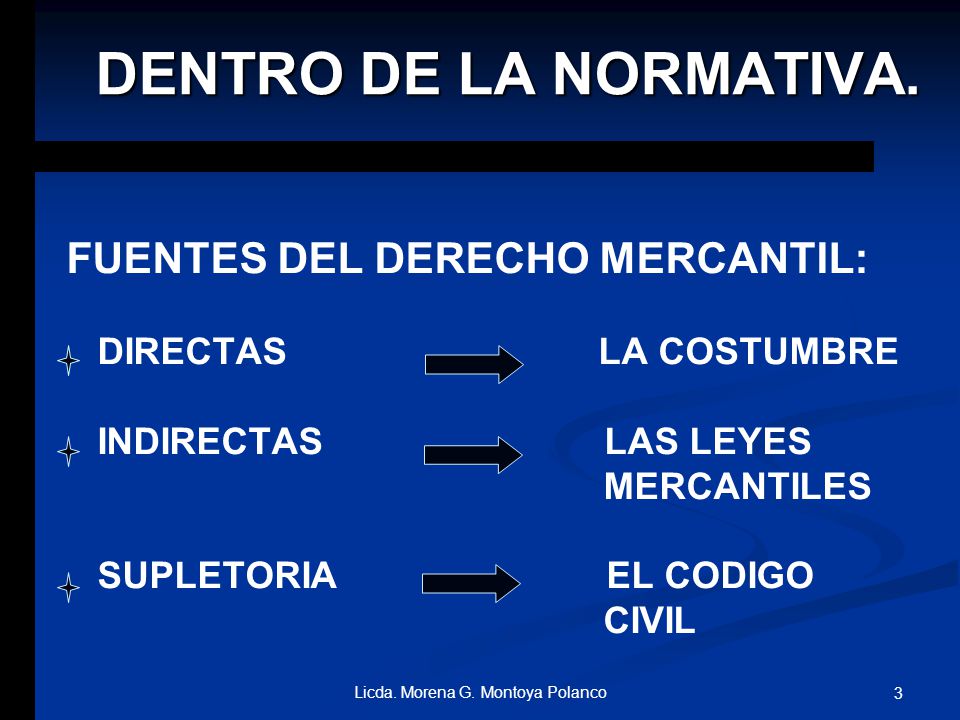 DENTRO DE LA NORMATIVA.

FUENTES DEL DERECHO MERCANTIL:

DIRECTAS LA COSTUMBRE

INDIRECTAS LAS LEYES MERCANTILES

SUPLETORIA EL CODIGO CIVIL

Licda. Morena G. Montoya Polanco

3